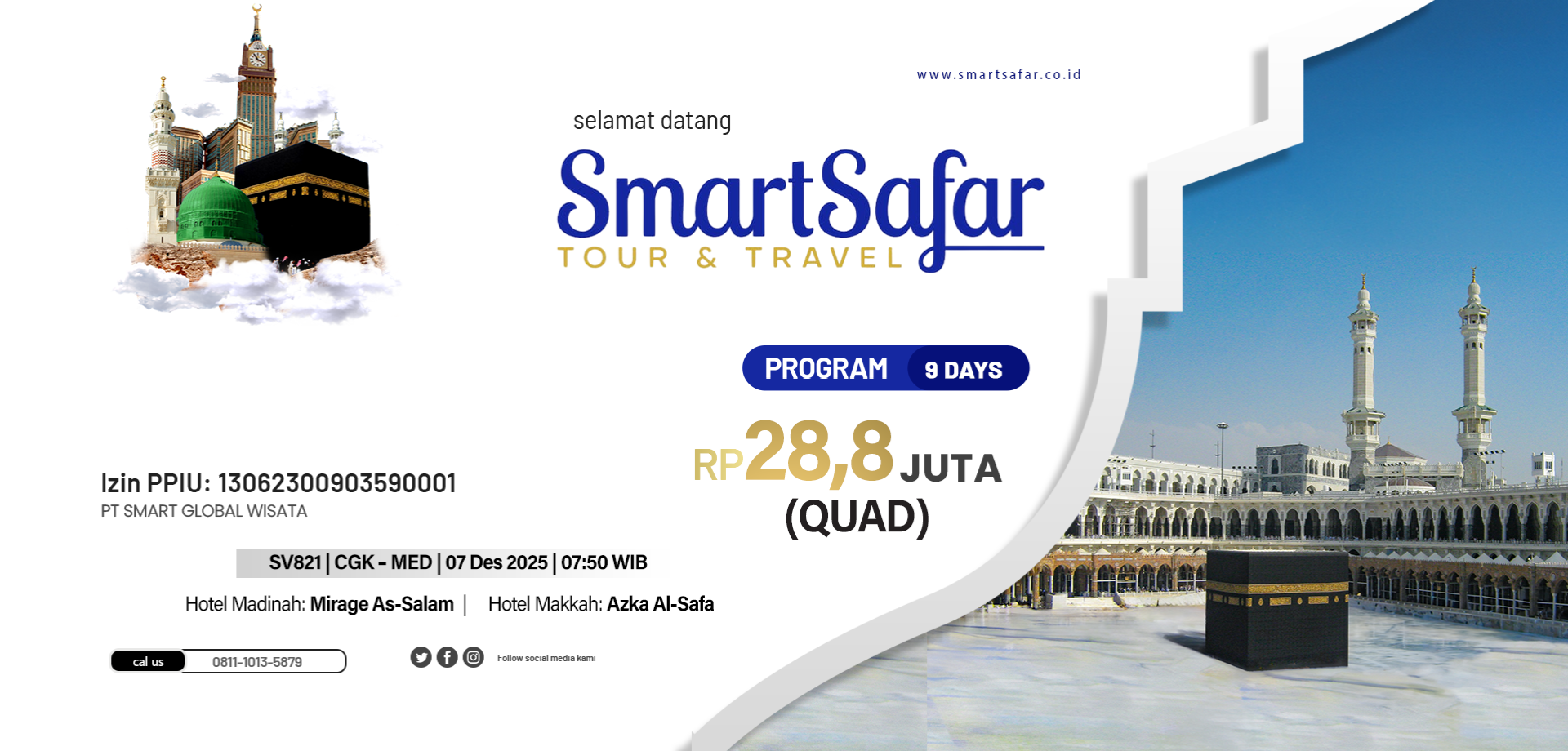 www.smartsafar.co.id

selamat datang

SmartSafar
TOUR & TRAVEL

PROGRAM 9 DAYS

RP28,8 JUTA
(QUAD)

Izin PPIU: 13062300903590001
PT SMART GLOBAL WISATA

SV821 | CGK - MED | 07 Des 2025 | 07:50 WIB

Hotel Madinah: Mirage As-Salam | Hotel Makkah: Azka Al-Safa

cal us 0811-1013-5879

Follow social media kami